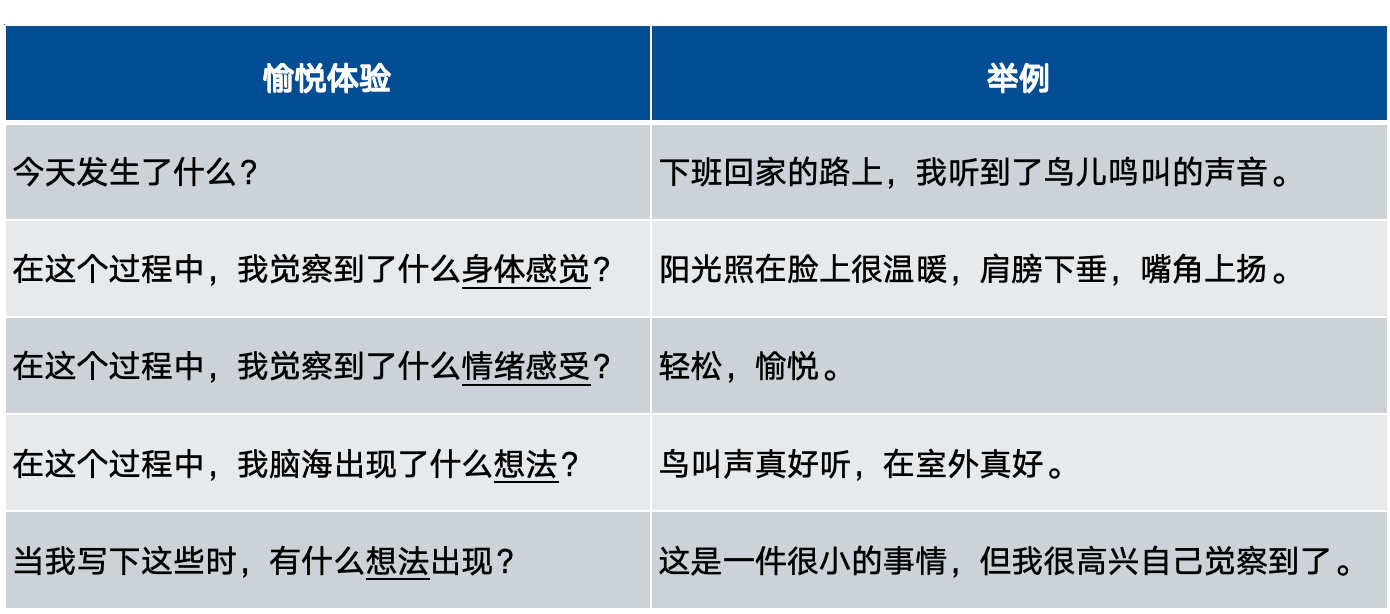 | 愉悦体验 | 举例 |
|---|---|
| 今天发生了什么？ | 下班回家的路上，我听到了鸟儿鸣叫的声音。 |
| 在这个过程中，我觉察到了什么身体感觉？ | 阳光照在脸上很温暖，肩膀下垂，嘴角上扬。 |
| 在这个过程中，我觉察到了什么情绪感受？ | 轻松，愉悦。 |
| 在这个过程中，我脑海出现了什么想法？ | 鸟叫声真好听，在室外真好。 |
| 当我写下这些时，有什么想法出现？ | 这是一件很小的事情，但我很高兴自己觉察到了。 |